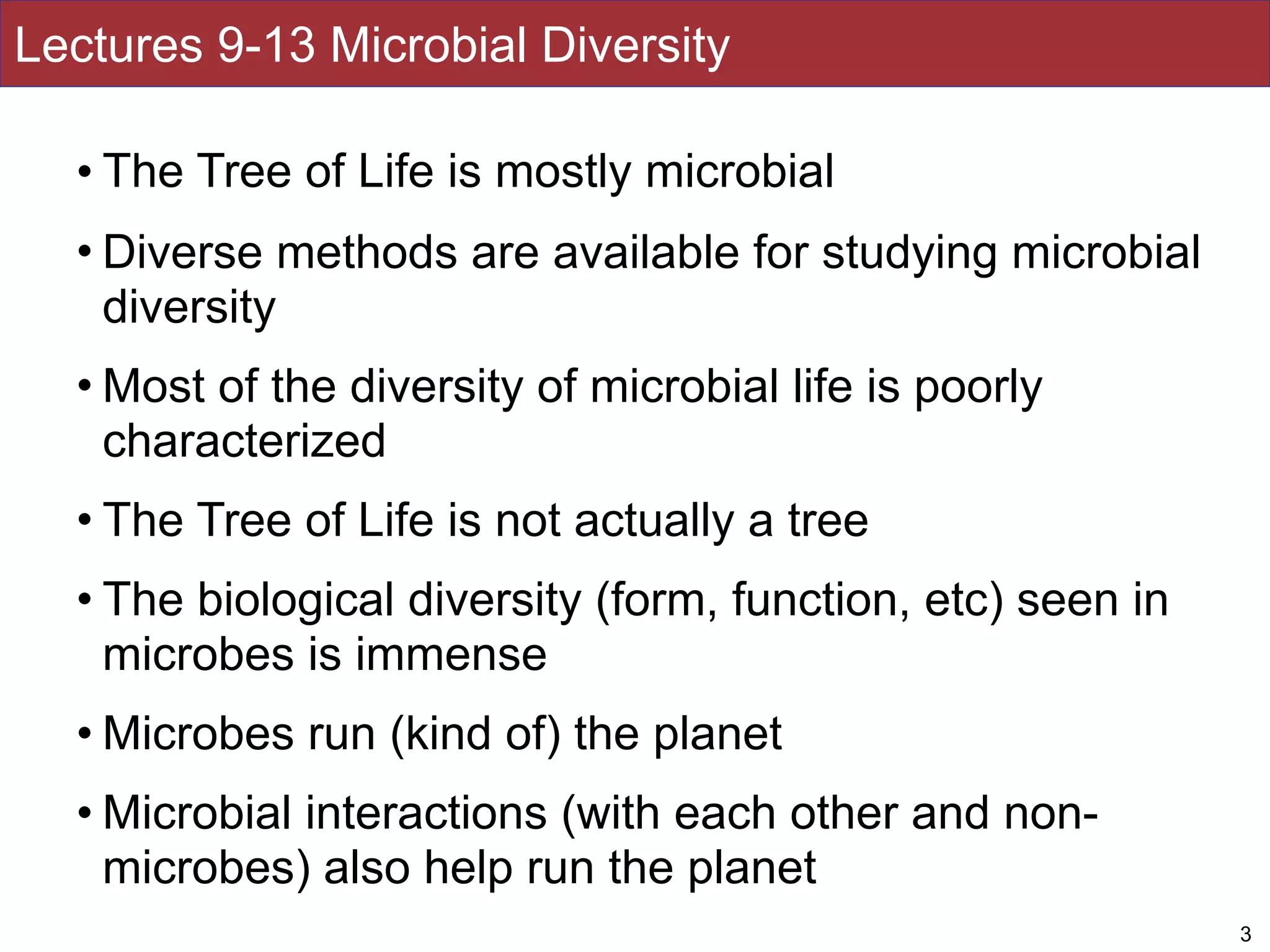 Lectures 9-13 Microbial Diversity

• The Tree of Life is mostly microbial

• Diverse methods are available for studying microbial diversity

• Most of the diversity of microbial life is poorly characterized

• The Tree of Life is not actually a tree

• The biological diversity (form, function, etc) seen in microbes is immense

• Microbes run (kind of) the planet

• Microbial interactions (with each other and non-microbes) also help run the planet

3